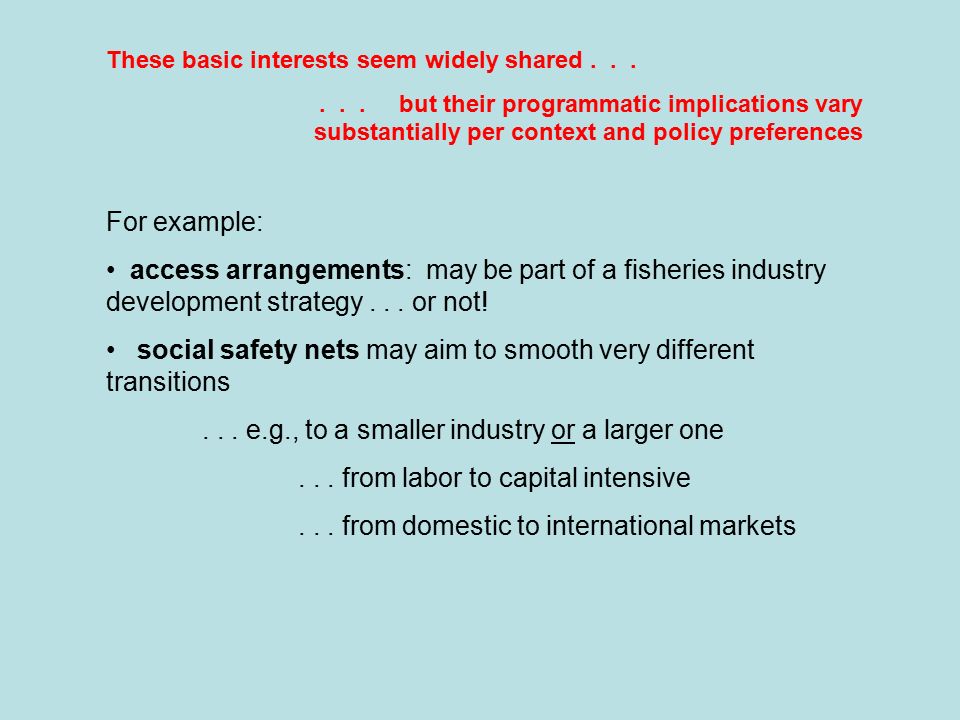 These basic interests seem widely shared . . .

. . . but their programmatic implications vary substantially per context and policy preferences

For example:

• access arrangements: may be part of a fisheries industry development strategy . . . or not!

• social safety nets may aim to smooth very different transitions

. . . e.g., to a smaller industry or a larger one

. . . from labor to capital intensive

. . . from domestic to international markets